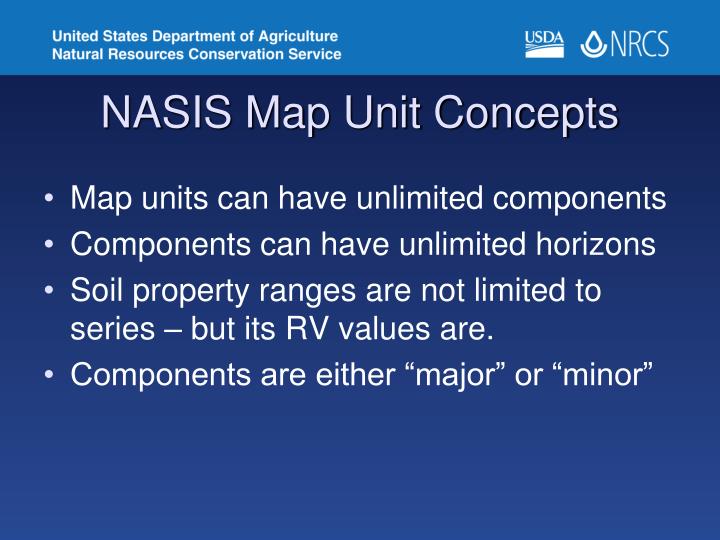 United States Department of Agriculture
Natural Resources Conservation Service

USDA NRCS

NASIS Map Unit Concepts

• Map units can have unlimited components
• Components can have unlimited horizons
• Soil property ranges are not limited to series – but its RV values are.
• Components are either “major” or “minor”